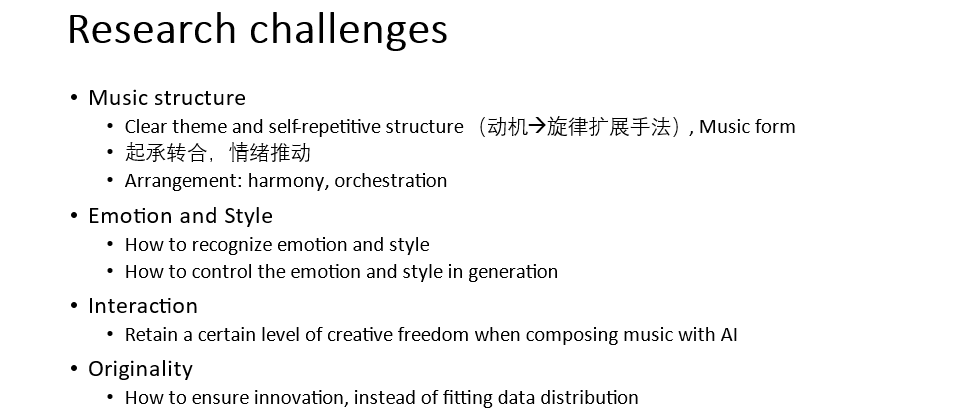 Research challenges

• Music structure
  • Clear theme and self-repetitive structure （动机→旋律扩展手法）, Music form
  • 起承转合，情绪推动
  • Arrangement: harmony, orchestration
• Emotion and Style
  • How to recognize emotion and style
  • How to control the emotion and style in generation
• Interaction
  • Retain a certain level of creative freedom when composing music with AI
• Originality
  • How to ensure innovation, instead of fitting data distribution